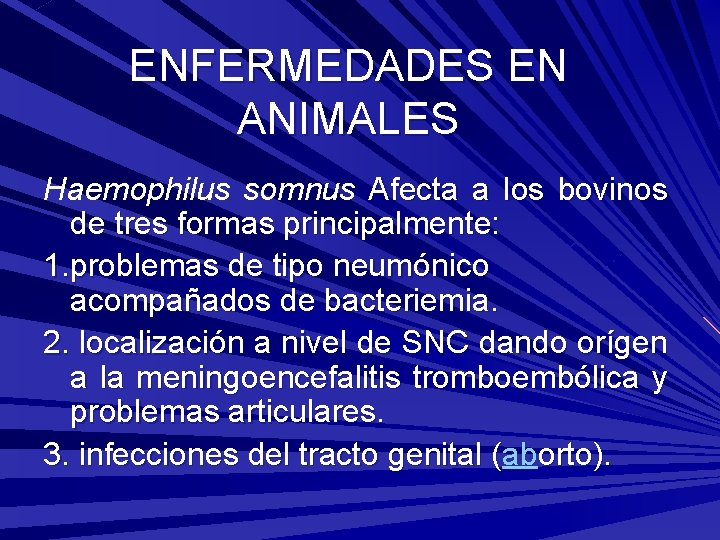 ENFERMEDADES EN ANIMALES

Haemophilus somnus Afecta a los bovinos de tres formas principalmente:

1.problemas de tipo neumónico acompañados de bacteriemia.

2. localización a nivel de SNC dando orígen a la meningoencefalitis tromboembólica y problemas articulares.

3. infecciones del tracto genital (aborto).